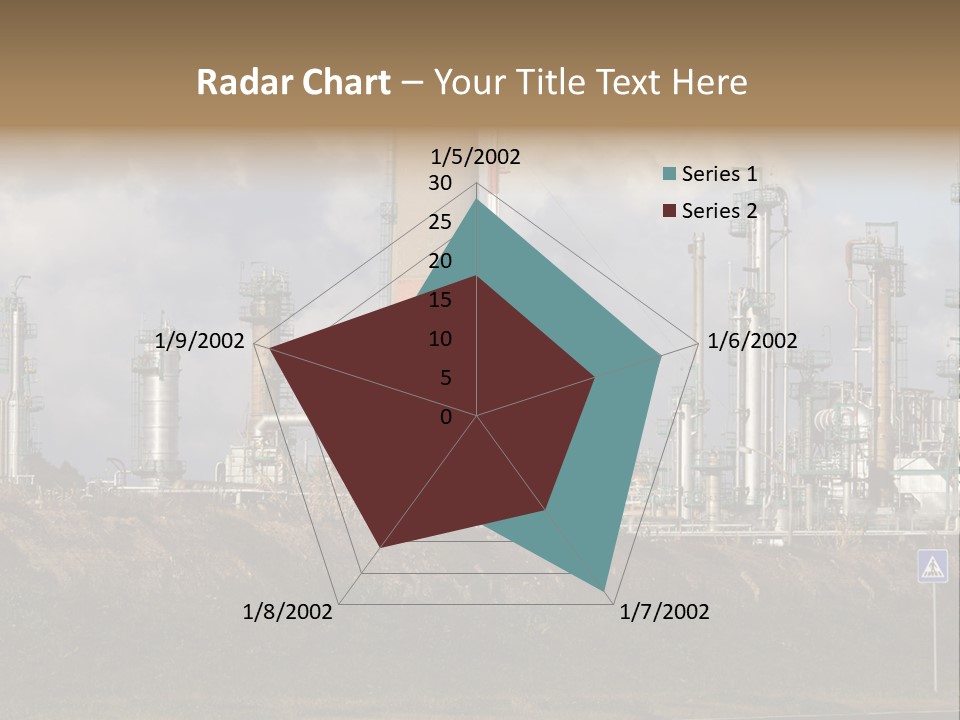 Radar Chart – Your Title Text Here

1/5/2002
30
25
20
15
10
5
0
1/6/2002
1/7/2002
1/8/2002
1/9/2002

Series 1
Series 2